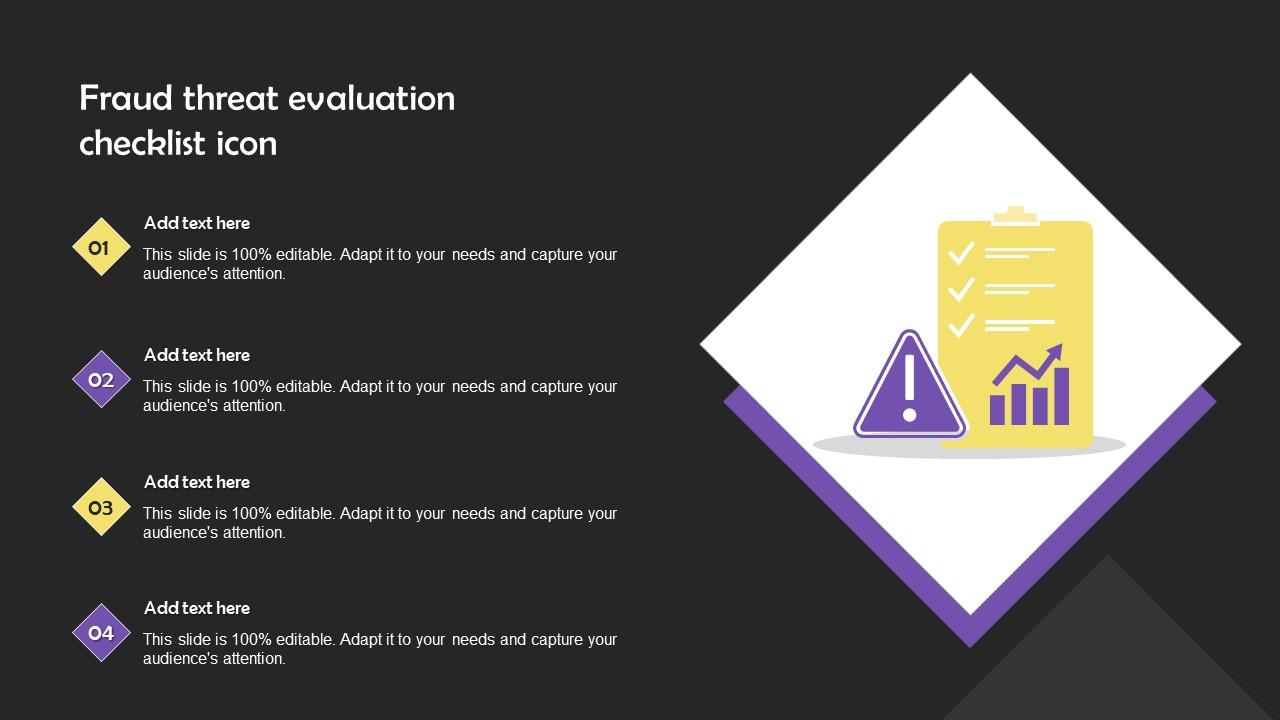 Fraud threat evaluation checklist icon

01
Add text here
This slide is 100% editable. Adapt it to your needs and capture your audience's attention.

02
Add text here
This slide is 100% editable. Adapt it to your needs and capture your audience's attention.

03
Add text here
This slide is 100% editable. Adapt it to your needs and capture your audience's attention.

04
Add text here
This slide is 100% editable. Adapt it to your needs and capture your audience's attention.